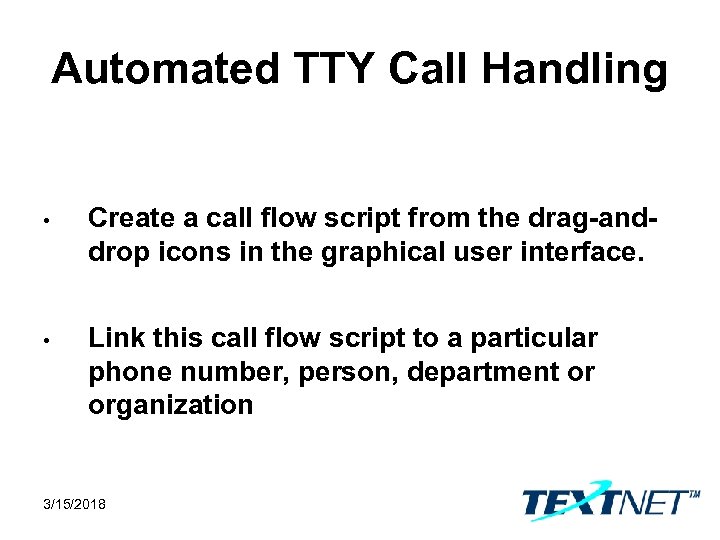 Automated TTY Call Handling

• Create a call flow script from the drag-and-drop icons in the graphical user interface.

• Link this call flow script to a particular phone number, person, department or organization

3/15/2018

TEXTNET™